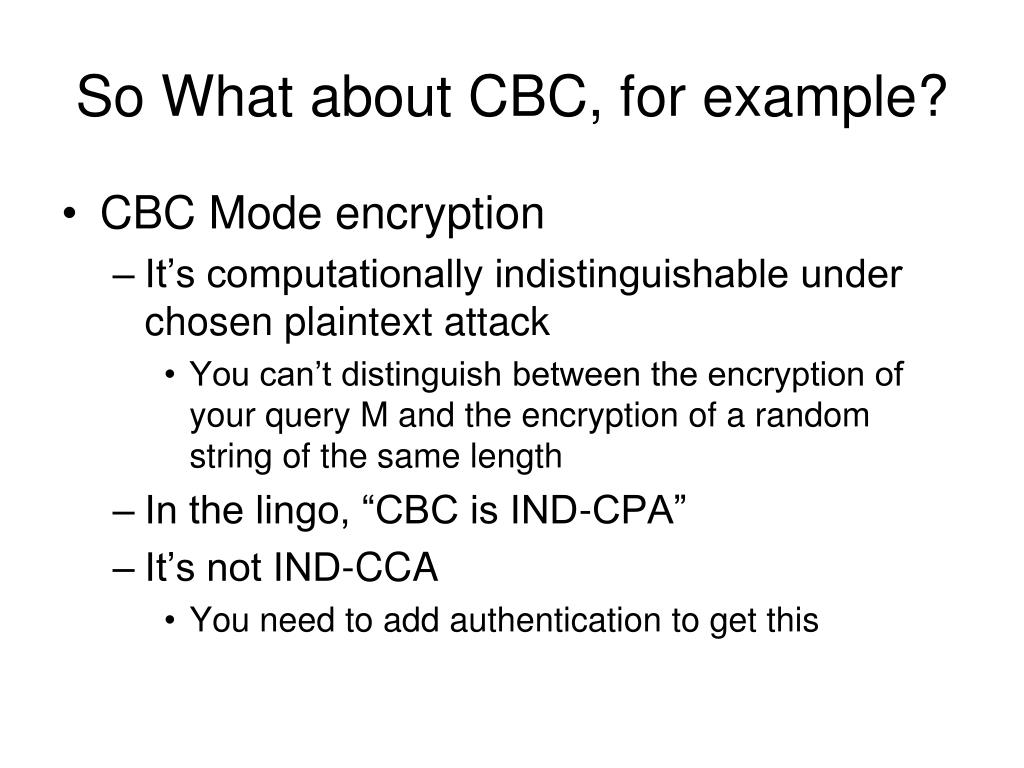 So What about CBC, for example?

• CBC Mode encryption
– It’s computationally indistinguishable under chosen plaintext attack
• You can’t distinguish between the encryption of your query M and the encryption of a random string of the same length
– In the lingo, “CBC is IND-CPA”
– It’s not IND-CCA
• You need to add authentication to get this